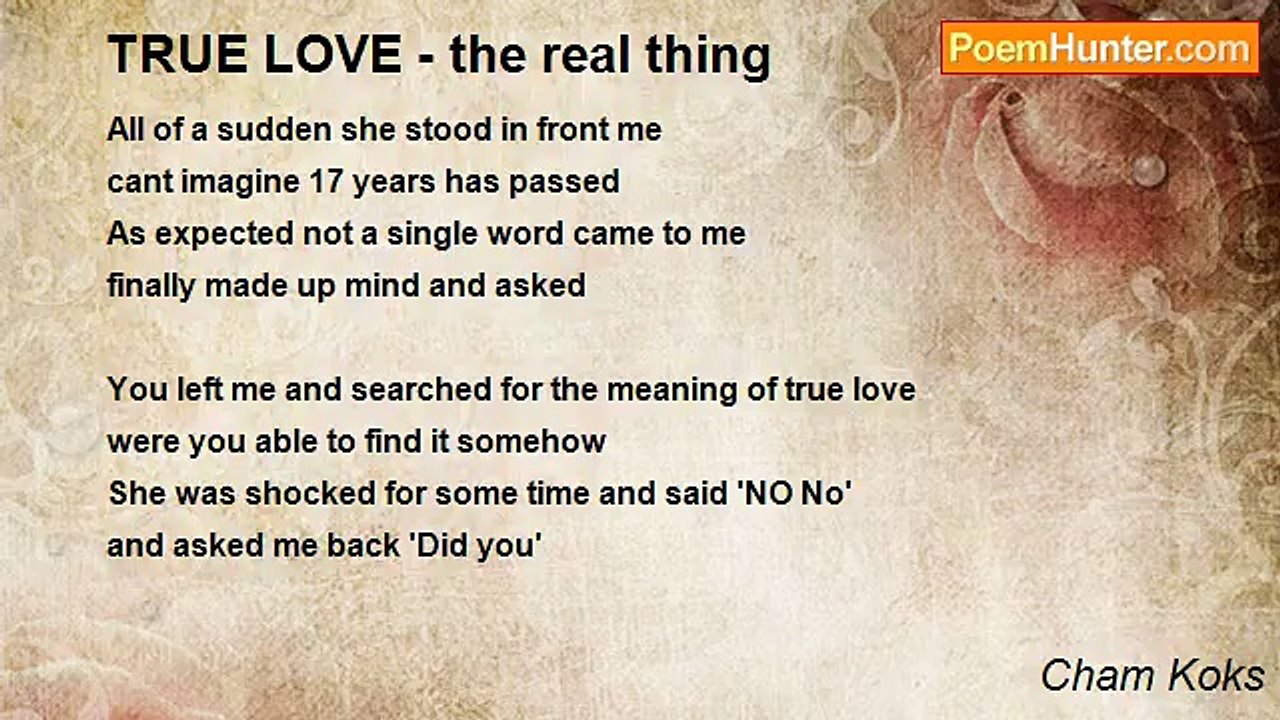 TRUE LOVE - the real thing

PoemHunter.com

All of a sudden she stood in front me
cant imagine 17 years has passed
As expected not a single word came to me
finally made up mind and asked

You left me and searched for the meaning of true love
were you able to find it somehow
She was shocked for some time and said 'NO No'
and asked me back 'Did you'

Cham Koks